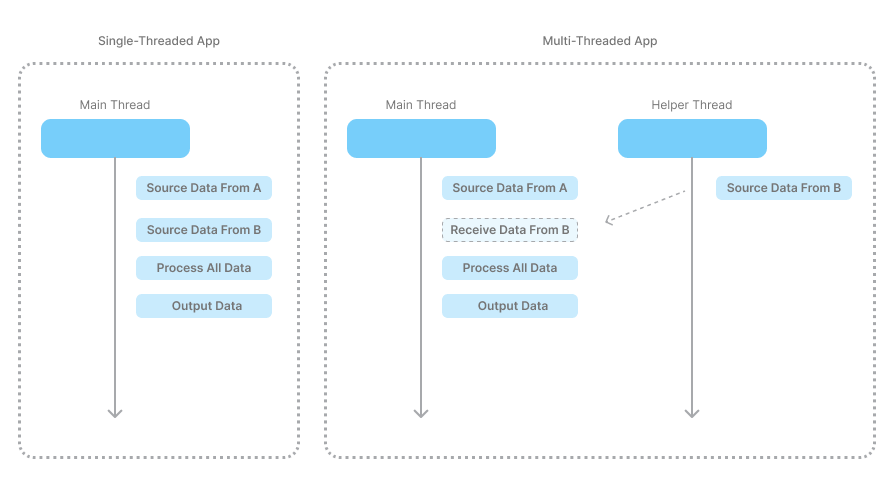 Single-Threaded App

Main Thread

Source Data From A

Source Data From B

Process All Data

Output Data

Multi-Threaded App

Main Thread

Source Data From A

Receive Data From B

Process All Data

Output Data

Helper Thread

Source Data From B